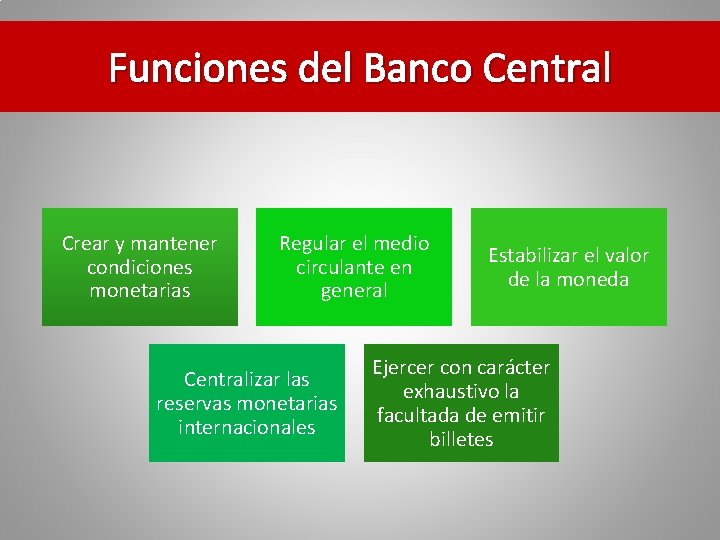 Funciones del Banco Central

Crear y mantener condiciones monetarias

Regular el medio circulante en general

Estabilizar el valor de la moneda

Centralizar las reservas monetarias internacionales

Ejercer con carácter exhaustivo la facultada de emitir billetes